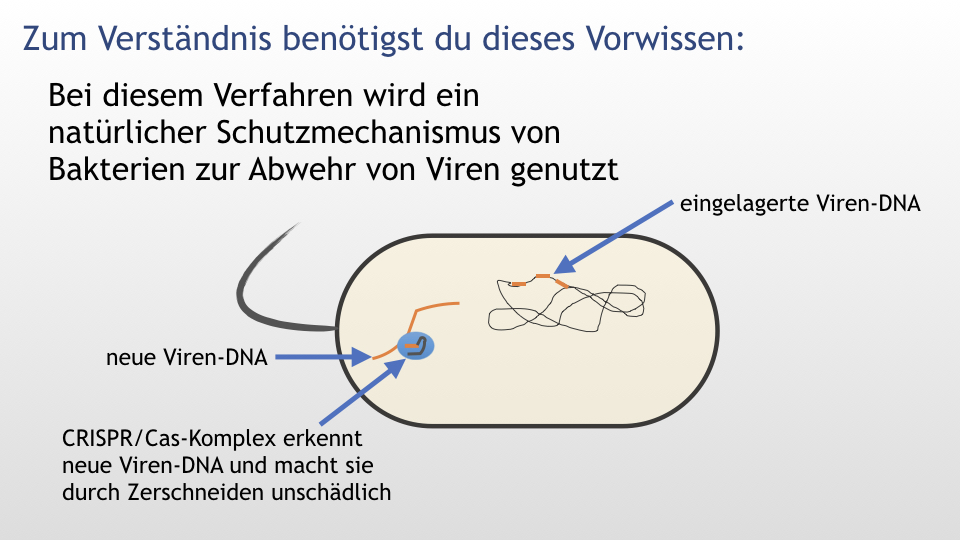 Zum Verständnis benötigst du dieses Vorwissen:

Bei diesem Verfahren wird ein natürlicher Schutzmechanismus von Bakterien zur Abwehr von Viren genutzt

eingelagerte Viren-DNA

neue Viren-DNA

CRISPR/Cas-Komplex erkennt neue Viren-DNA und macht sie durch Zerschneiden unschädlich